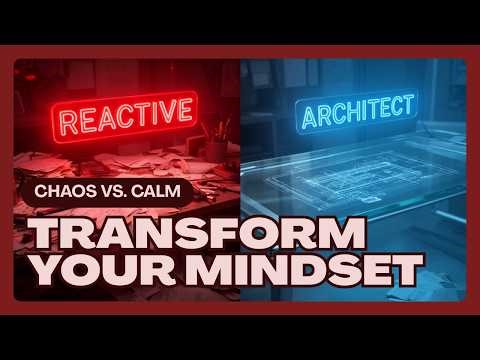 REACTIVE

ARCHITECT

CHAOS VS. CALM

TRANSFORM YOUR MINDSET